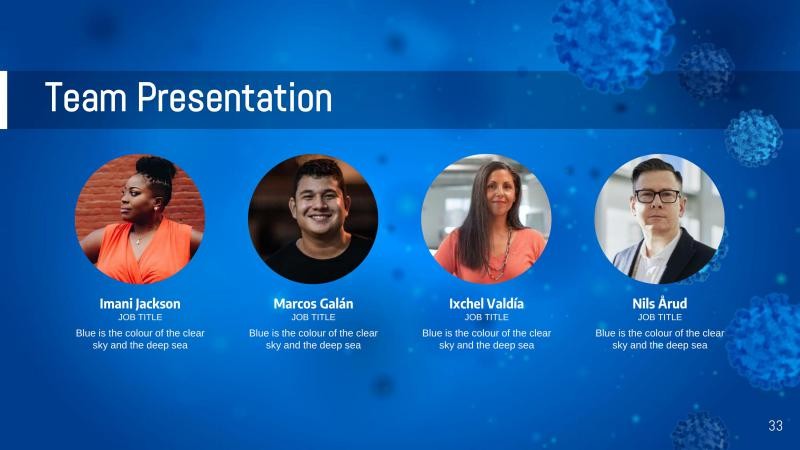 Team Presentation

Imani Jackson
JOB TITLE
Blue is the colour of the clear sky and the deep sea

Marcos Galán
JOB TITLE
Blue is the colour of the clear sky and the deep sea

Ixchel Valdía
JOB TITLE
Blue is the colour of the clear sky and the deep sea

Nils Årud
JOB TITLE
Blue is the colour of the clear sky and the deep sea

33